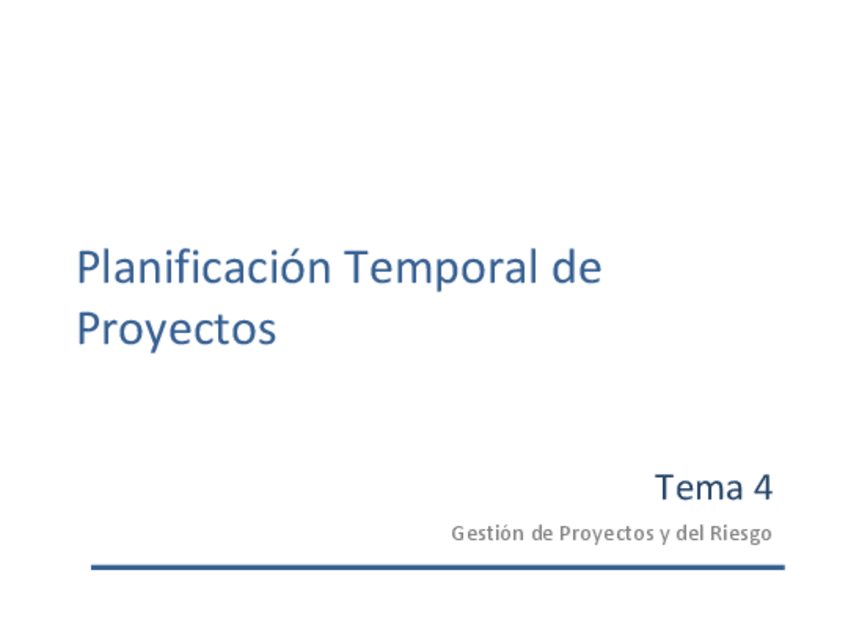 Planificación Temporal de Proyectos

Tema 4

Gestión de Proyectos y del Riesgo